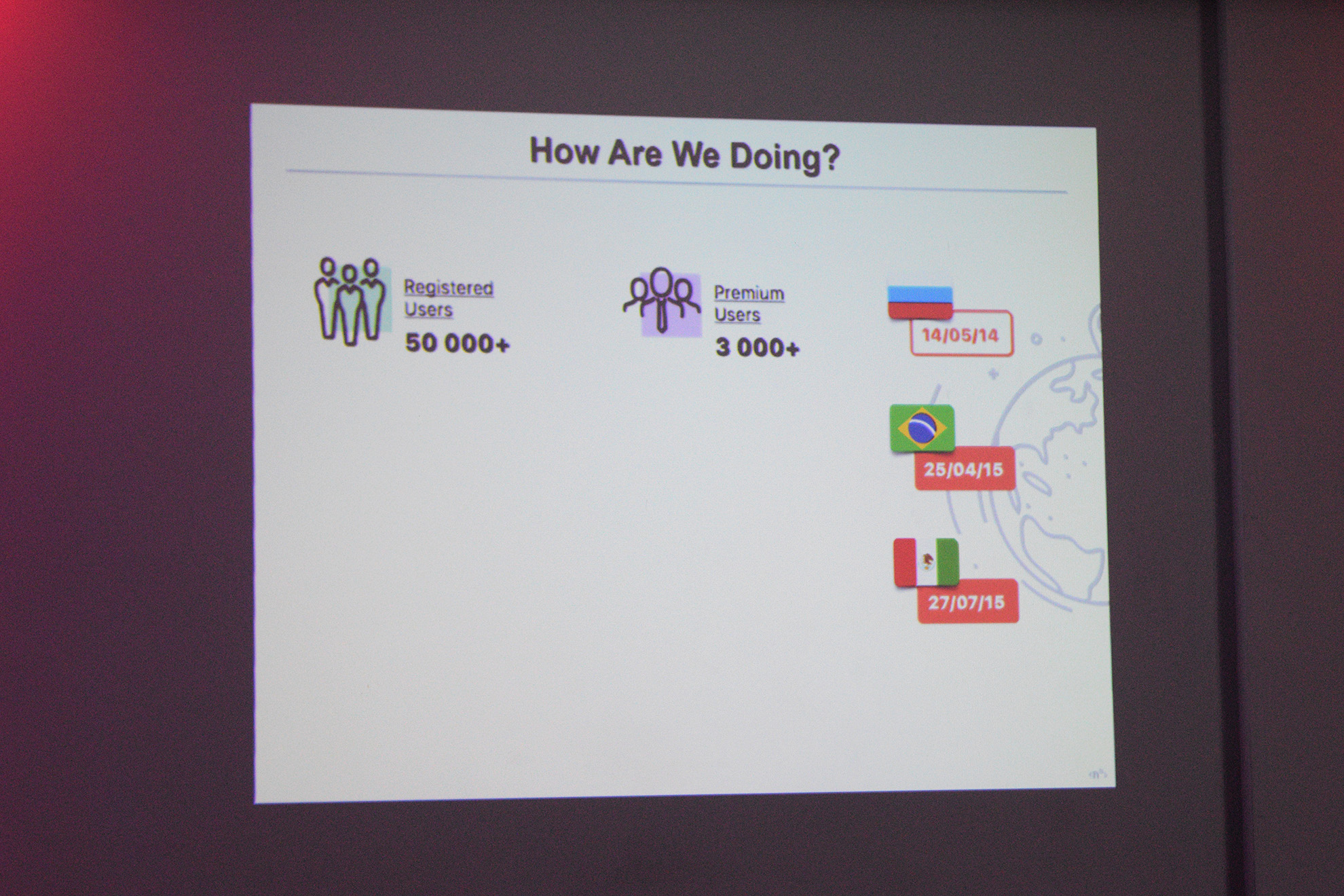 How Are We Doing?

Registered Users
50 000+

Premium Users
3 000+

14/05/14

25/04/15

27/07/15